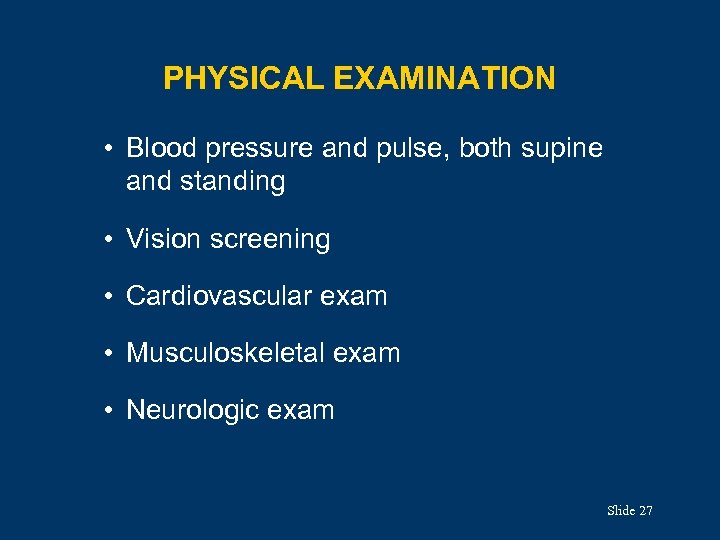 PHYSICAL EXAMINATION

• Blood pressure and pulse, both supine and standing

• Vision screening

• Cardiovascular exam

• Musculoskeletal exam

• Neurologic exam

Slide 27